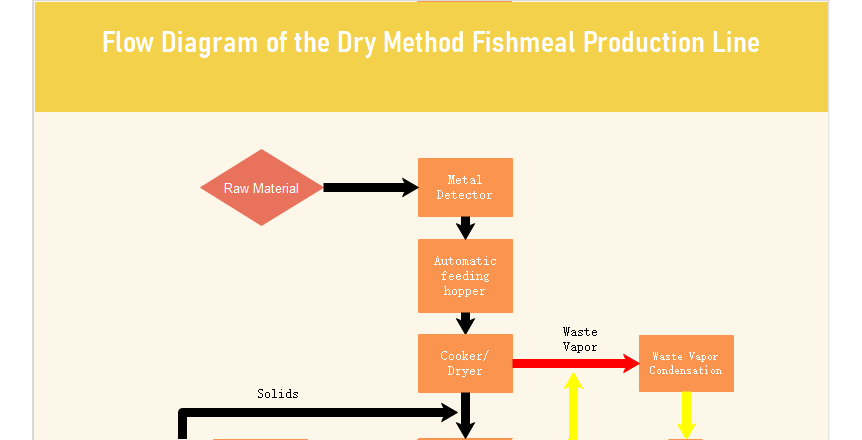 Flow Diagram of the Dry Method Fishmeal Production Line

Raw Material

Metal Detector

Automatic feeding hopper

Cooker/ Dryer

Waste Vapor

Waste Vapor Condensation

Solids